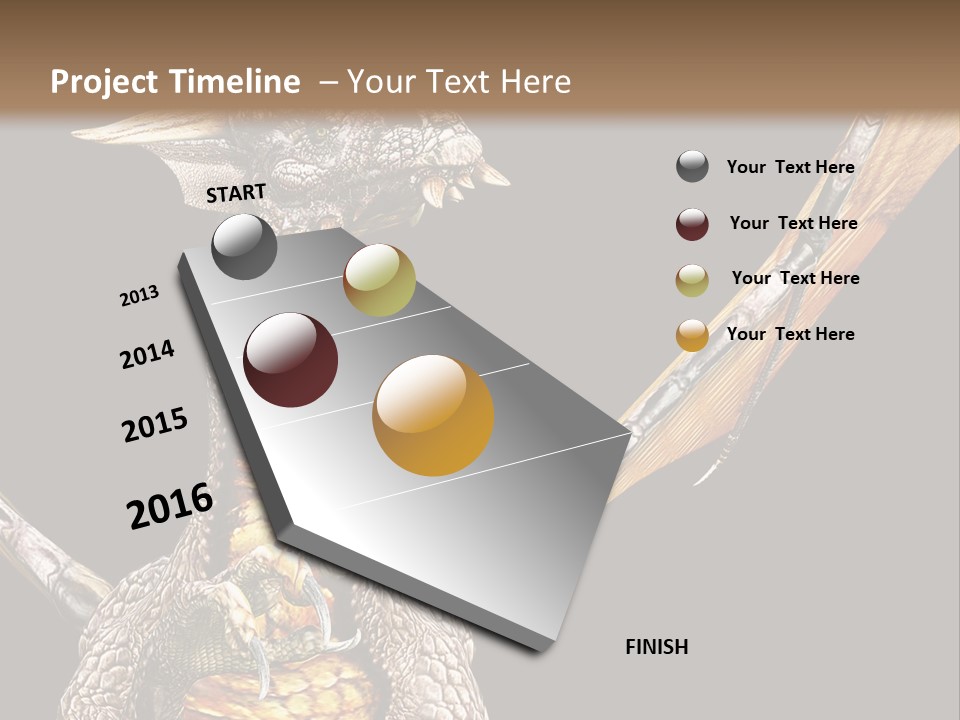 Project Timeline – Your Text Here

START

2013

2014

2015

2016

FINISH

Your Text Here

Your Text Here

Your Text Here

Your Text Here